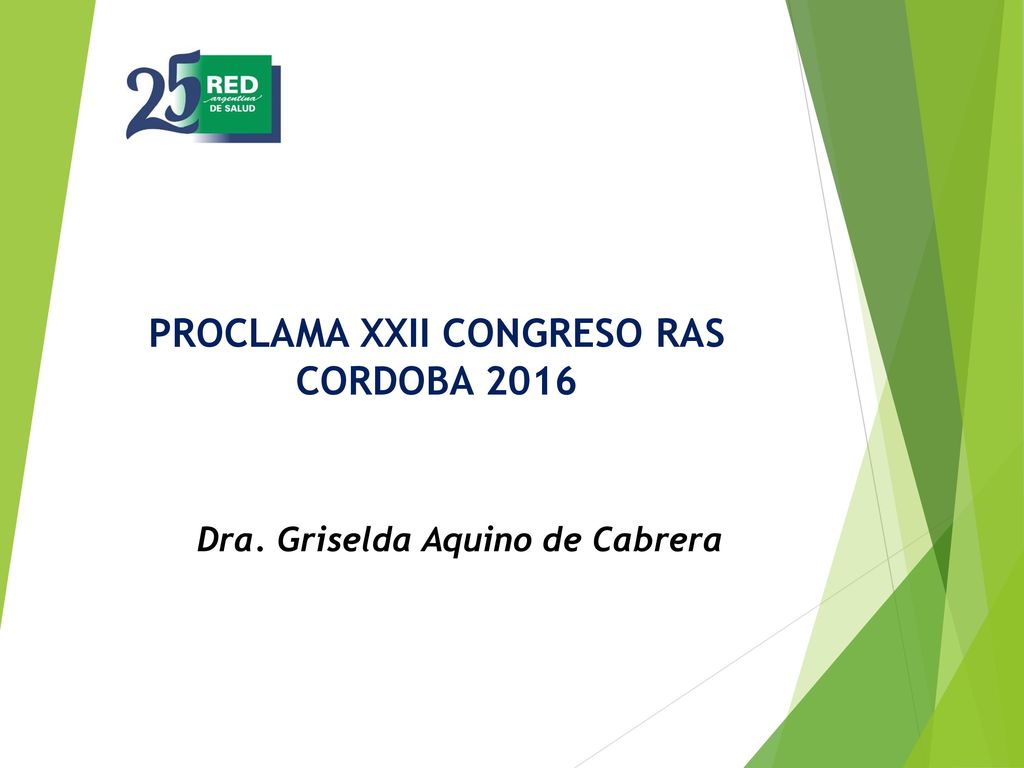 25 RED argentina DE SALUD

PROCLAMA XXII CONGRESO RAS CORDOBA 2016

Dra. Griselda Aquino de Cabrera